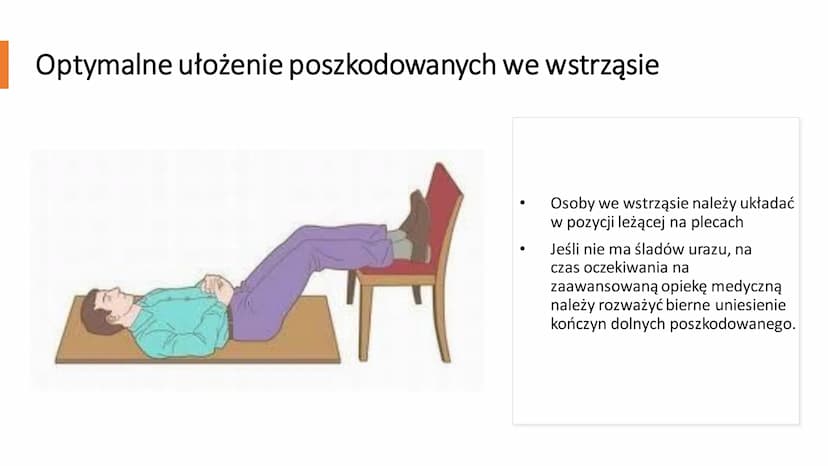 Optymalne ułożenie poszkodowanych we wstrząsie

• Osoby we wstrząsie należy układać w pozycji leżącej na plecach

• Jeśli nie ma śladów urazu, na czas oczekiwania na zaawansowaną opiekę medyczną należy rozważyć bierne uniesienie kończyn dolnych poszkodowanego.